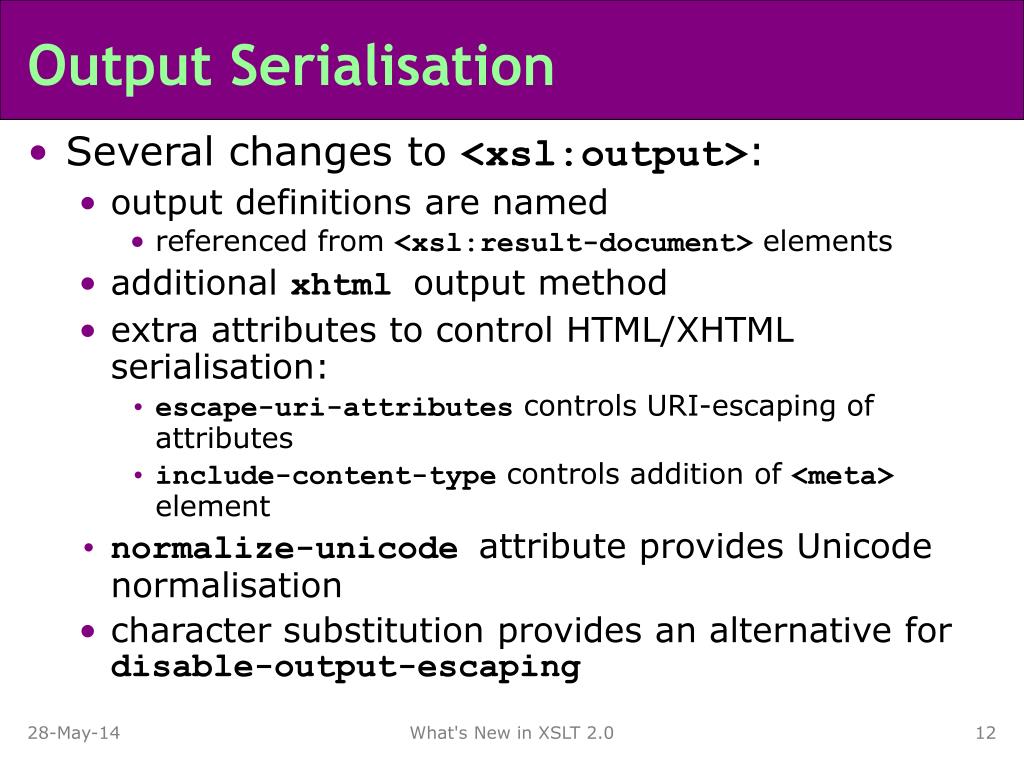 Output Serialisation

• Several changes to <xsl:output>:
 • output definitions are named
  • referenced from <xsl:result-document> elements
 • additional xhtml output method
 • extra attributes to control HTML/XHTML serialisation:
  • escape-uri-attributes controls URI-escaping of attributes
  • include-content-type controls addition of <meta> element
 • normalize-unicode attribute provides Unicode normalisation
 • character substitution provides an alternative for disable-output-escaping

28-May-14
What's New in XSLT 2.0
12